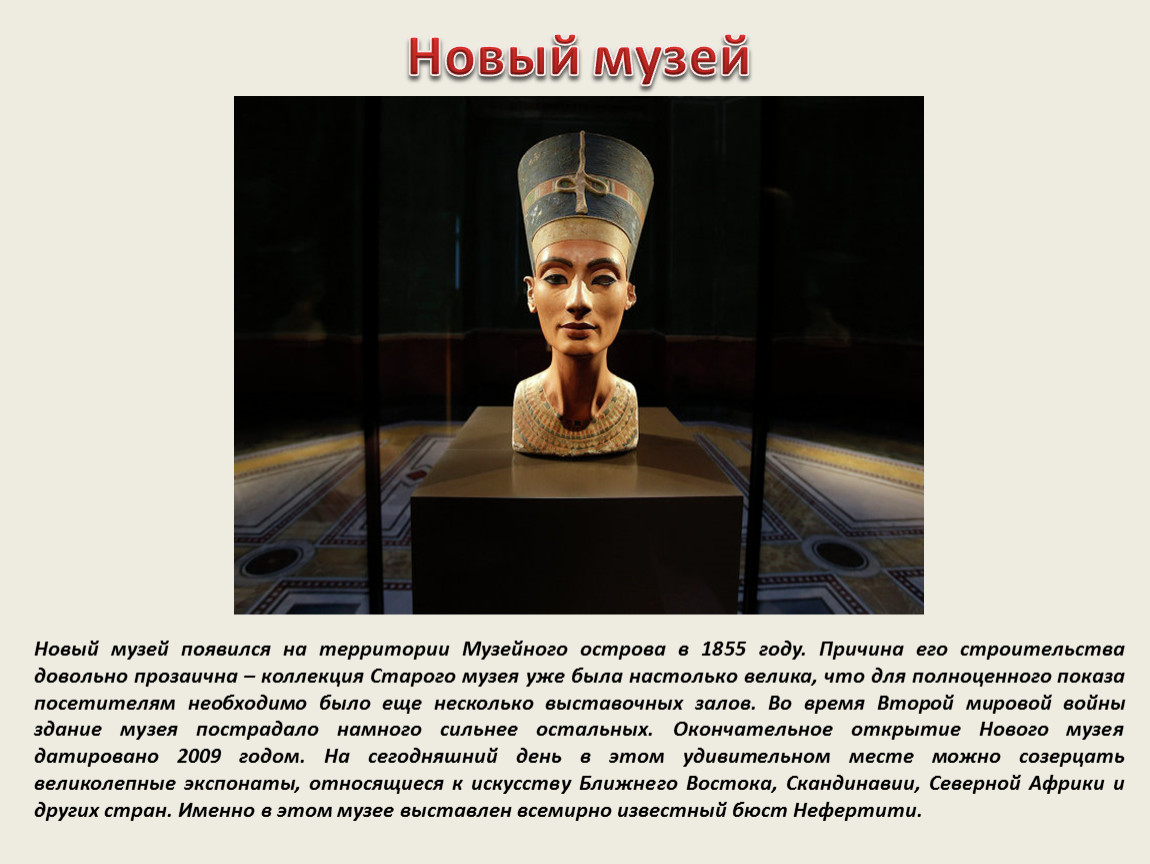 Новый музей

Новый музей появился на территории Музейного острова в 1855 году. Причина его строительства довольно прозаична – коллекция Старого музея уже была настолько велика, что для полноценного показа посетителям необходимо было еще несколько выставочных залов. Во время Второй мировой войны здание музея пострадало намного сильнее остальных. Окончательное открытие Нового музея датировано 2009 годом. На сегодняшний день в этом удивительном месте можно созерцать великолепные экспонаты, относящиеся к искусству Ближнего Востока, Скандинавии, Северной Африки и других стран. Именно в этом музее выставлен всемирно известный бюст Нефертити.